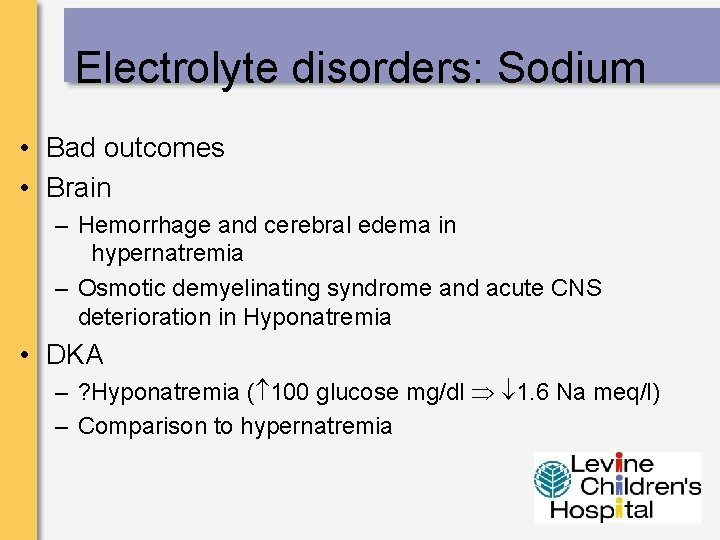 Electrolyte disorders: Sodium

• Bad outcomes
• Brain
 – Hemorrhage and cerebral edema in hypernatremia
 – Osmotic demyelinating syndrome and acute CNS deterioration in Hyponatremia
• DKA
 – ?Hyponatremia ($\uparrow$100 glucose mg/dl $\Rightarrow$ $\downarrow$1.6 Na meq/l)
 – Comparison to hypernatremia

Levine Children's Hospital